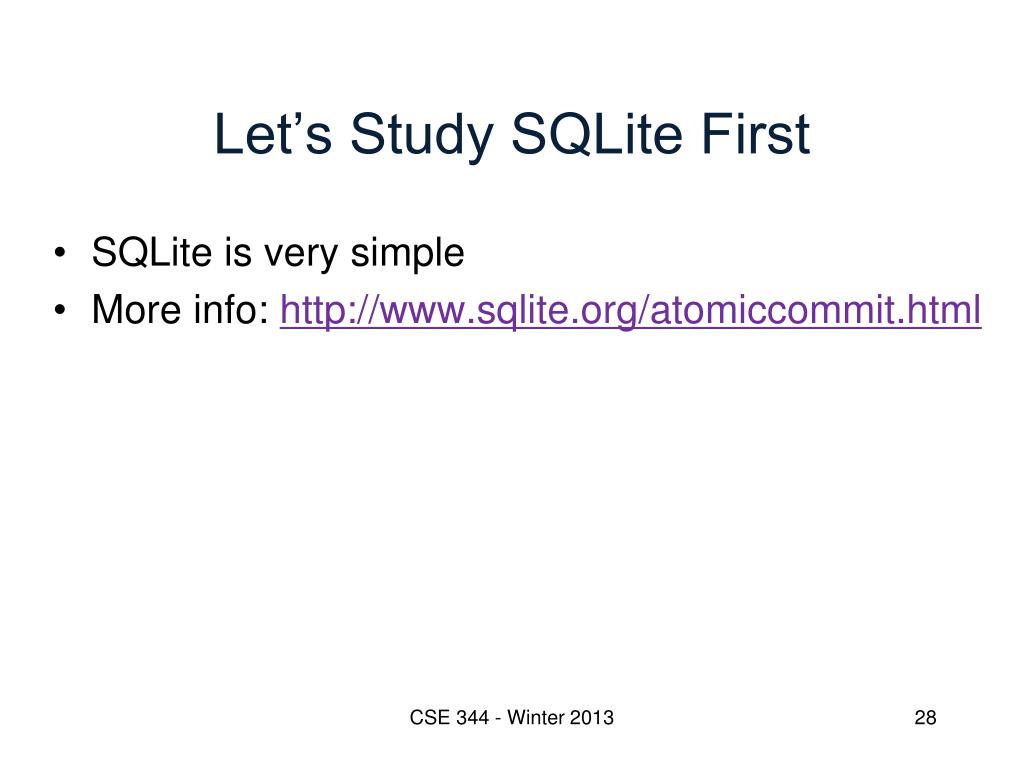 Let’s Study SQLite First

• SQLite is very simple
• More info: http://www.sqlite.org/atomiccommit.html

CSE 344 - Winter 2013

28